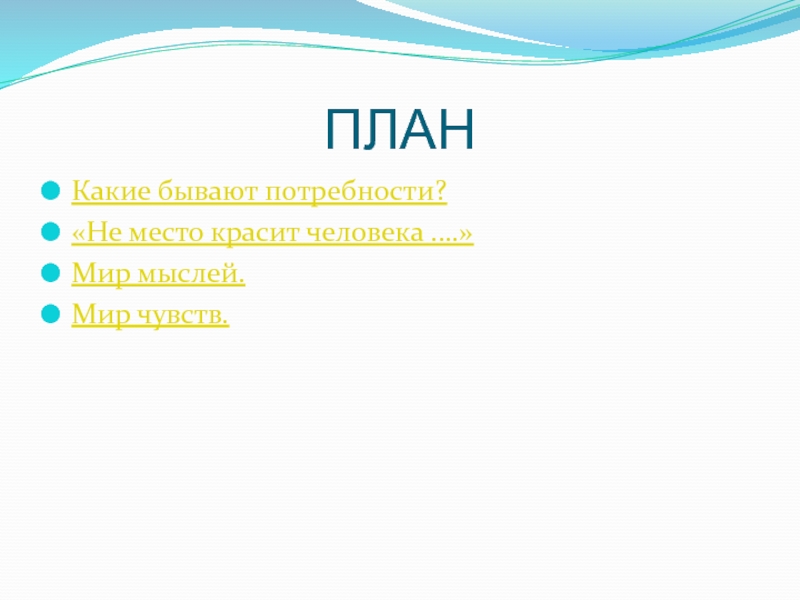 ПЛАН

Какие бывают потребности?

«Не место красит человека ….»

Мир мыслей.

Мир чувств.